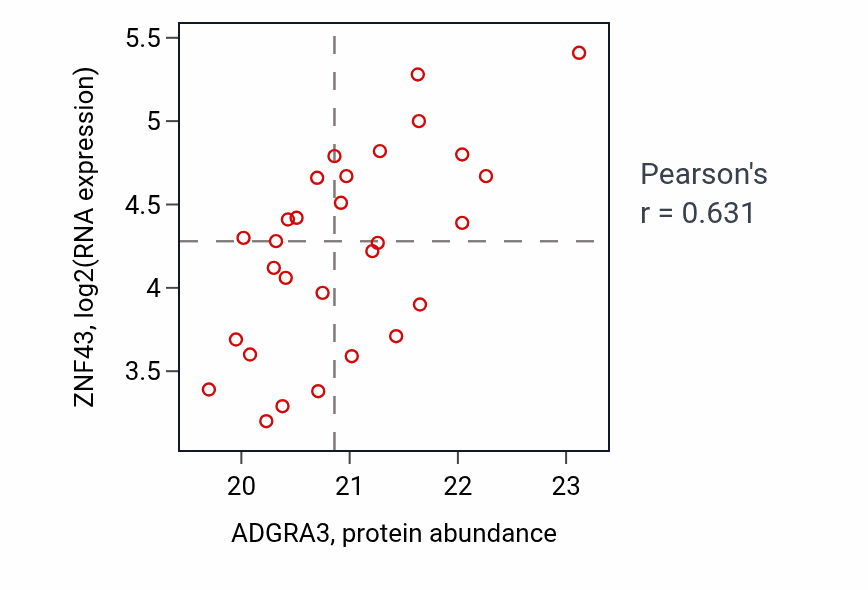 ZNF43, log2(RNA expression)
5.5
5
4.5
4
3.5
20
21
22
23
ADGRA3, protein abundance
Pearson's
r = 0.631